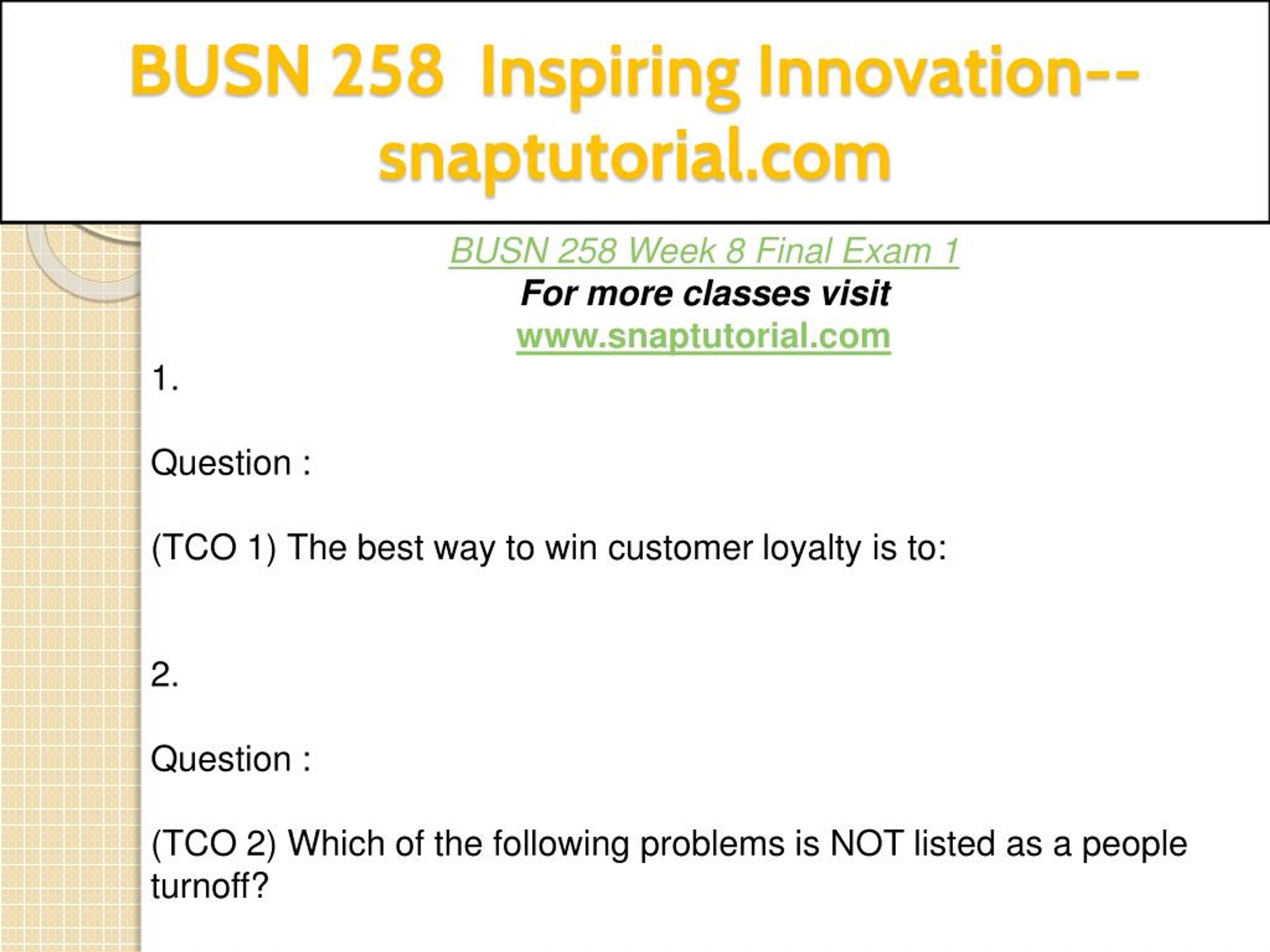 BUSN 258 Inspiring Innovation--snaptutorial.com

BUSN 258 Week 8 Final Exam 1
For more classes visit
www.snaptutorial.com

1.

Question :

(TCO 1) The best way to win customer loyalty is to:

2.

Question :

(TCO 2) Which of the following problems is NOT listed as a people turnoff?